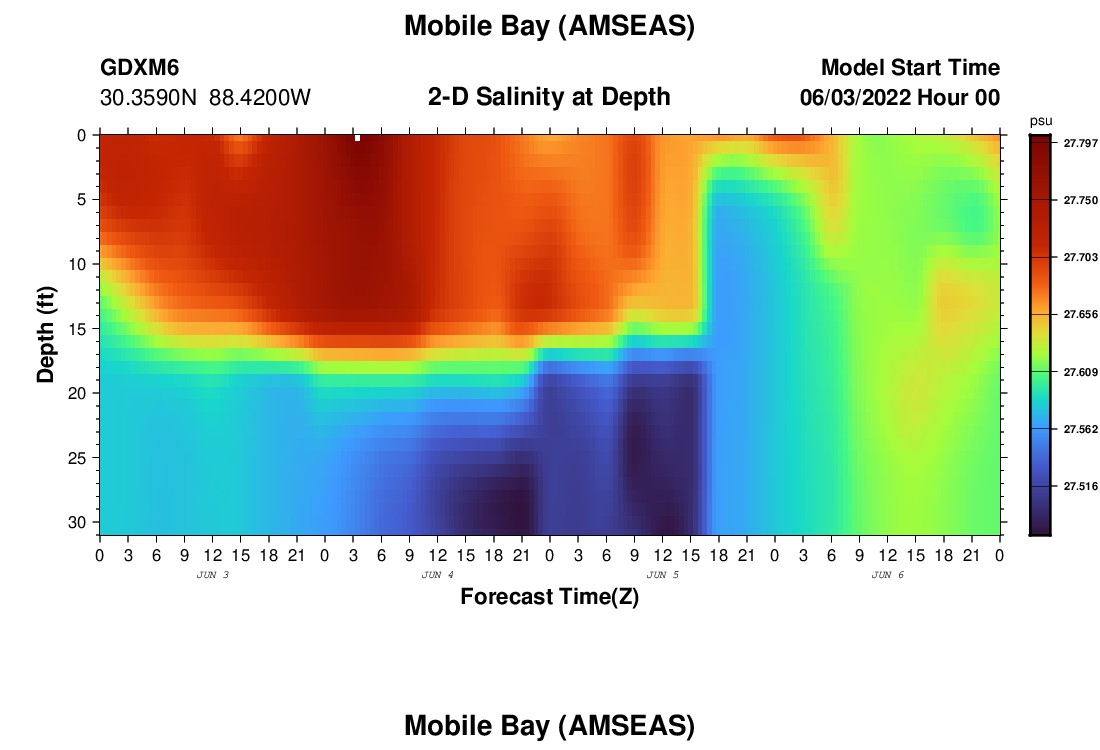 Mobile Bay (AMSEAS)

GDXM6
30.3590N 88.4200W

2-D Salinity at Depth

Model Start Time
06/03/2022 Hour 00

psu
27.797
27.750
27.703
27.656
27.609
27.562
27.516

Depth (ft)
0
5
10
15
20
25
30

0 3 6 9 12 15 18 21 0 3 6 9 12 15 18 21 0 3 6 9 12 15 18 21 0 3 6 9 12 15 18 21 0

JUN 3
JUN 4
JUN 5
JUN 6

Forecast Time(Z)

Mobile Bay (AMSEAS)